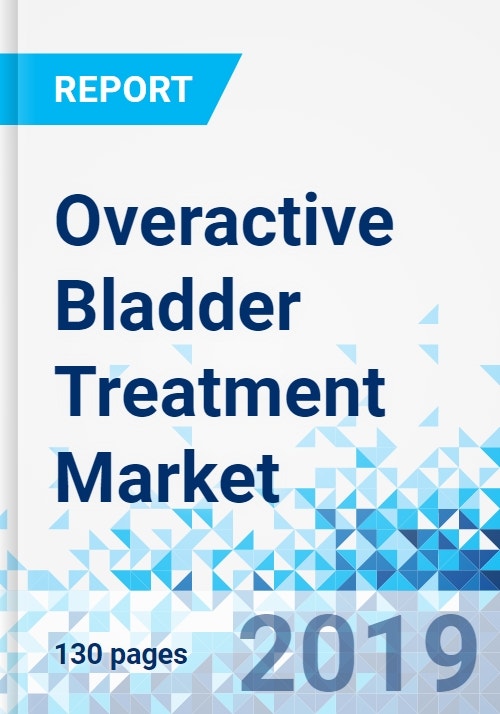 REPORT

Overactive Bladder Treatment Market

130 pages

2019